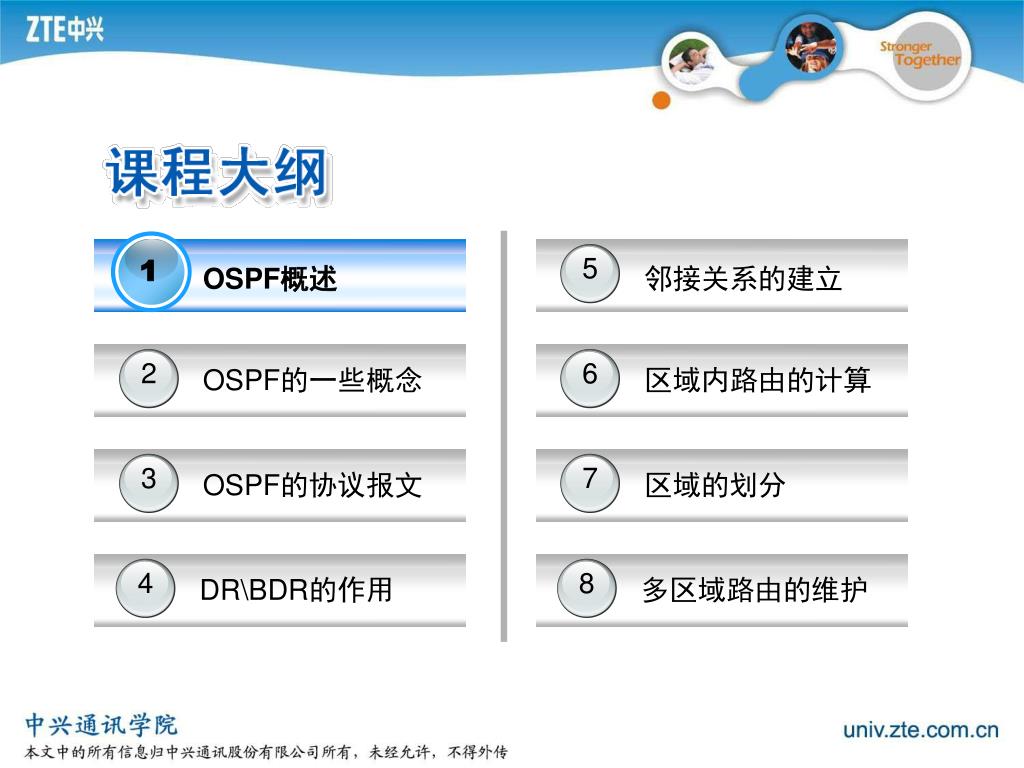 ZTE中兴

Stronger Together

课程大纲

1 OSPF概述

2 OSPF的一些概念

3 OSPF的协议报文

4 DR\BDR的作用

5 邻接关系的建立

6 区域内路由的计算

7 区域的划分

8 多区域路由的维护

中兴通讯学院
本文中的所有信息归中兴通讯股份有限公司所有，未经允许，不得外传

univ.zte.com.cn